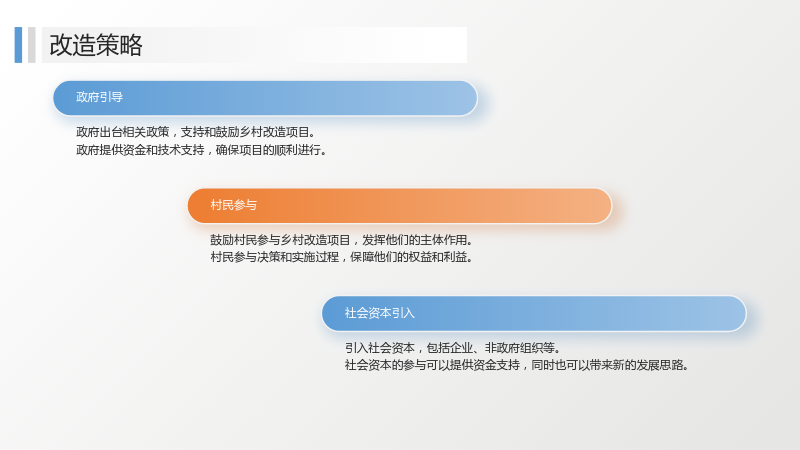 改造策略

政府引导

政府出台相关政策，支持和鼓励乡村改造项目。
政府提供资金和技术支持，确保项目的顺利进行。

村民参与

鼓励村民参与乡村改造项目，发挥他们的主体作用。
村民参与决策和实施过程，保障他们的权益和利益。

社会资本引入

引入社会资本，包括企业、非政府组织等。
社会资本的参与可以提供资金支持，同时也可以带来新的发展思路。